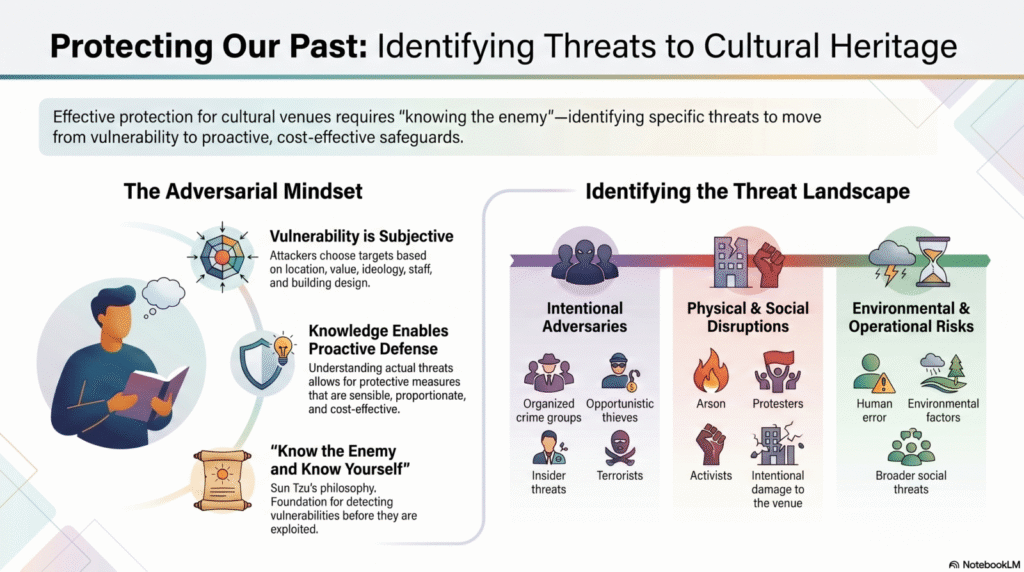 Protecting Our Past: Identifying Threats to Cultural Heritage

Effective protection for cultural venues requires "knowing the enemy"—identifying specific threats to move from vulnerability to proactive, cost-effective safeguards.

The Adversarial Mindset

Vulnerability is Subjective
Attackers choose targets based on location, value, ideology, staff, and building design.

Knowledge Enables Proactive Defense
Understanding actual threats allows for protective measures that are sensible, proportionate, and cost-effective.

"Know the Enemy and Know Yourself"
Sun Tzu's philosophy. Foundation for detecting vulnerabilities before they are exploited.

Identifying the Threat Landscape

Intentional Adversaries
Organized crime groups
Opportunistic thieves
Insider threats
Terrorists

Physical & Social Disruptions
Arson
Protesters
Activists
Intentional damage to the venue

Environmental & Operational Risks
Human error
Environmental factors
Broader social threats

NotebookLM